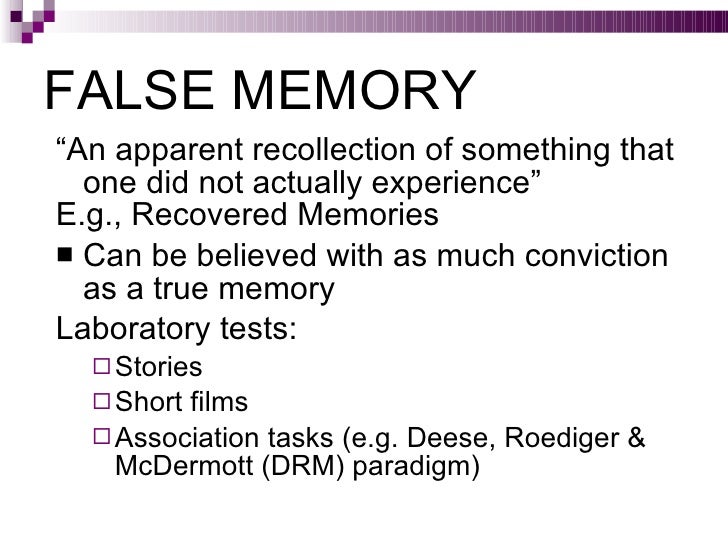 FALSE MEMORY

“An apparent recollection of something that one did not actually experience”

E.g., Recovered Memories

■ Can be believed with as much conviction as a true memory

Laboratory tests:

□ Stories

□ Short films

□ Association tasks (e.g. Deese, Roediger & McDermott (DRM) paradigm)